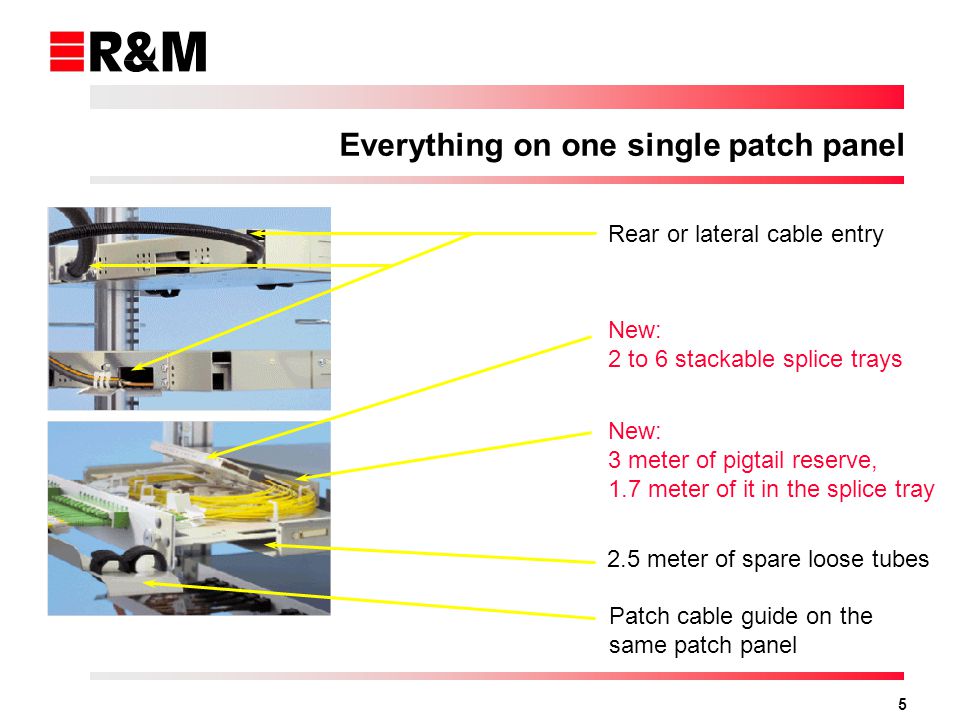 R&M

Everything on one single patch panel

Rear or lateral cable entry

New:
2 to 6 stackable splice trays

New:
3 meter of pigtail reserve,
1.7 meter of it in the splice tray

2.5 meter of spare loose tubes

Patch cable guide on the same patch panel

5